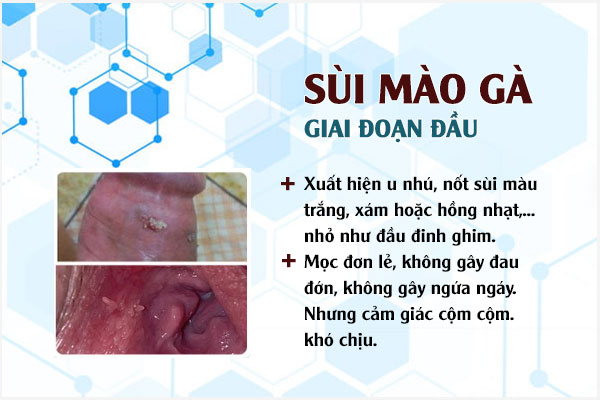 SÙI MÀO GÀ
GIAI ĐOẠN ĐẦU

+ Xuất hiện u nhú, nốt sùi màu trắng, xám hoặc hồng nhạt,... nhỏ như đầu đinh ghim.

+ Mọc đơn lẻ, không gây đau đớn, không gây ngứa ngáy. Nhưng cảm giác cộm cộm. khó chịu.